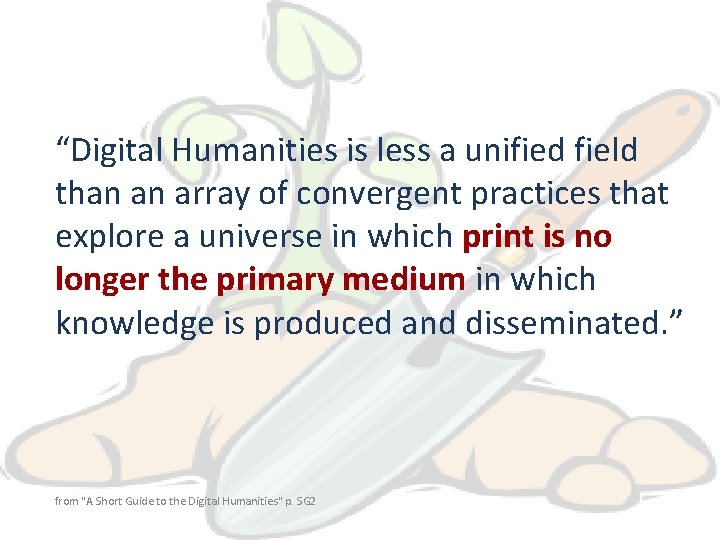 “Digital Humanities is less a unified field than an array of convergent practices that explore a universe in which print is no longer the primary medium in which knowledge is produced and disseminated.”

from "A Short Guide to the Digital Humanities" p. SG2